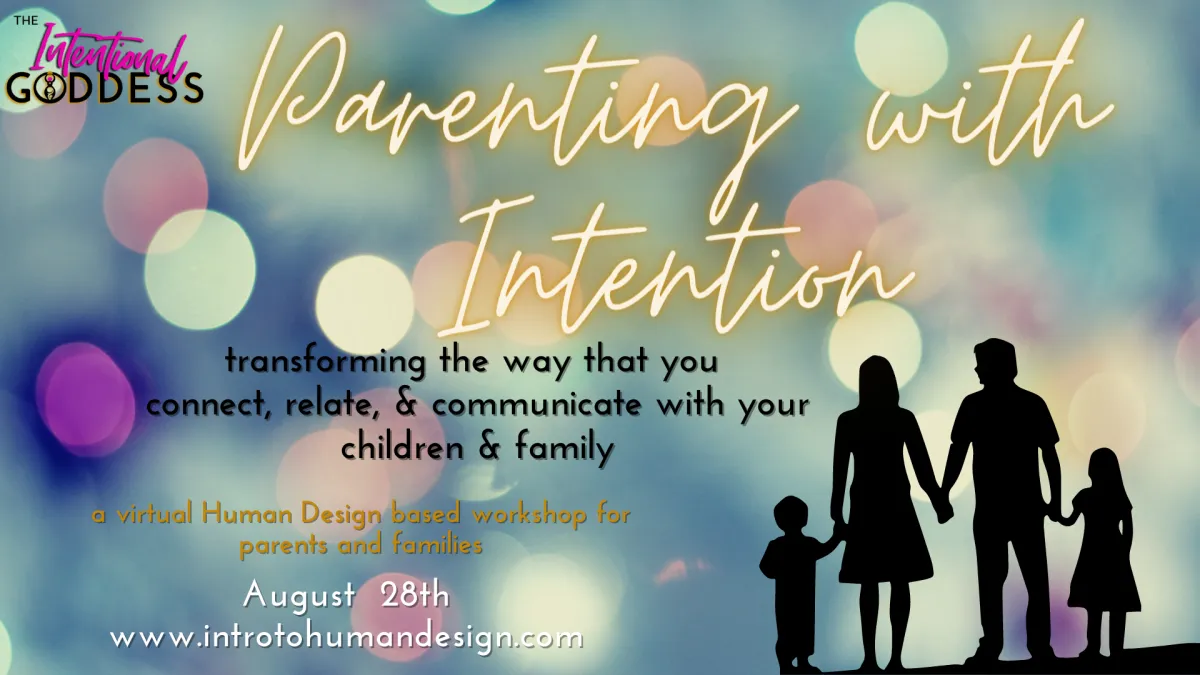 THE Intentional GODDESS

Parenting with Intention

transforming the way that you connect, relate, & communicate with your children & family

a virtual Human Design based workshop for parents and families

August 28th
www.introtohumandesign.com